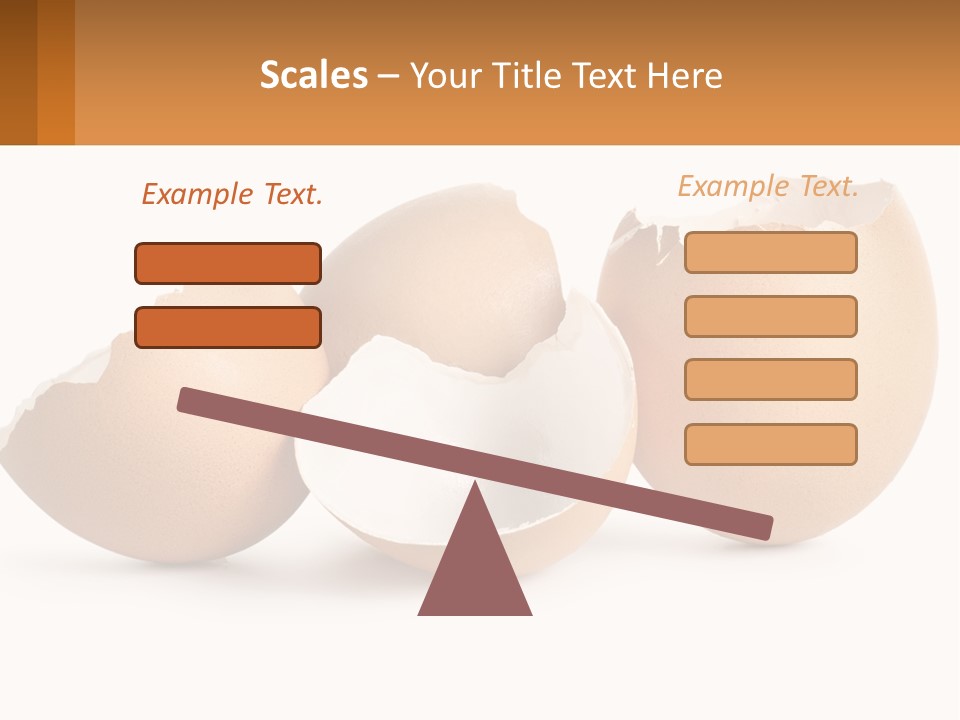 Scales – Your Title Text Here

Example Text.

Example Text.